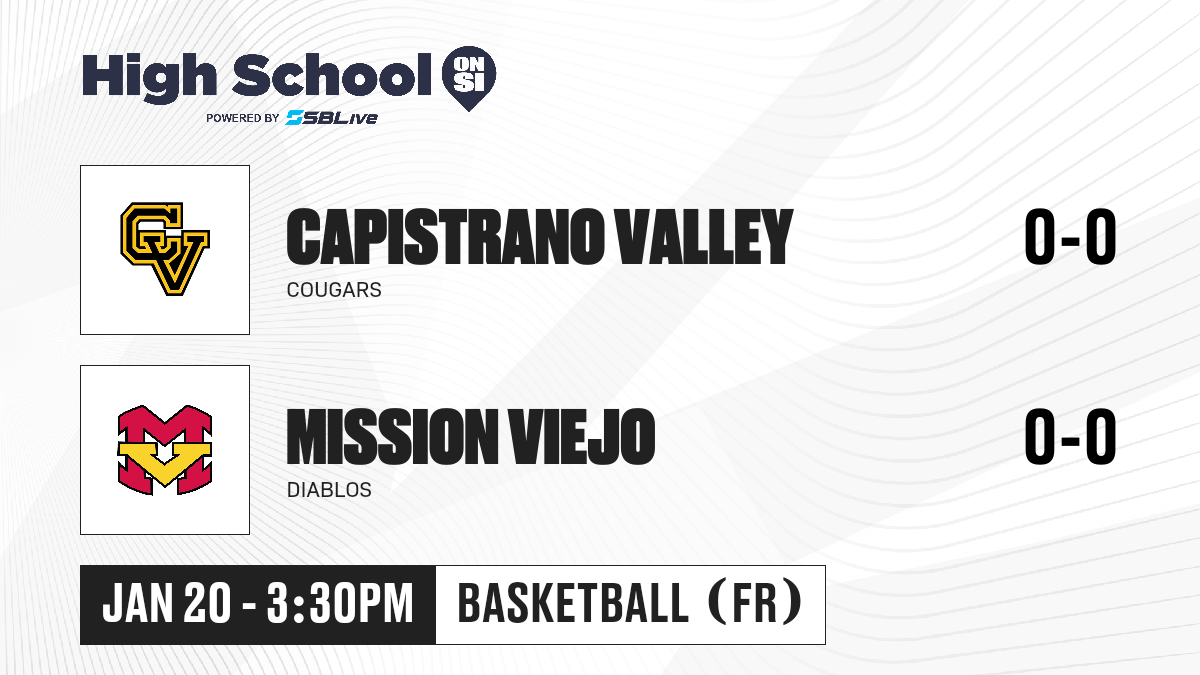 High School ON SI
POWERED BY SBLive

CV

CAPISTRANO VALLEY
COUGARS

0-0

MV

MISSION VIEJO
DIABLOS

0-0

JAN 20 - 3:30PM

BASKETBALL (FR)